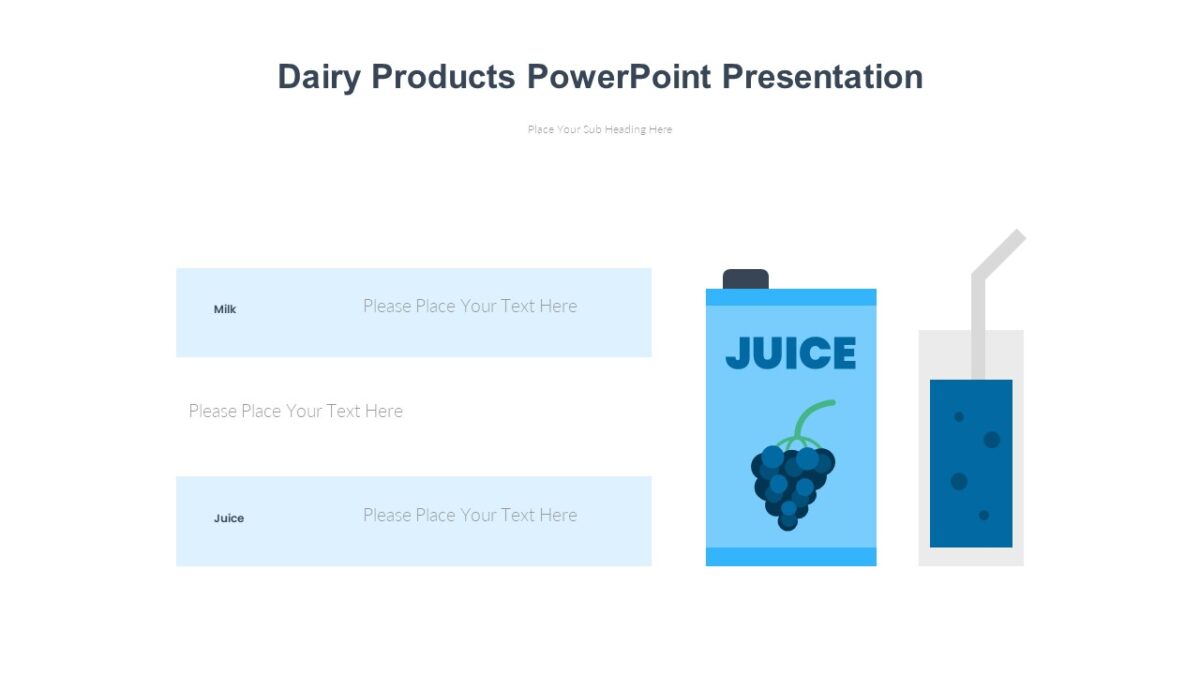 Dairy Products PowerPoint Presentation

Place Your Sub Heading Here

Milk

Please Place Your Text Here

Please Place Your Text Here

Juice

Please Place Your Text Here

JUICE